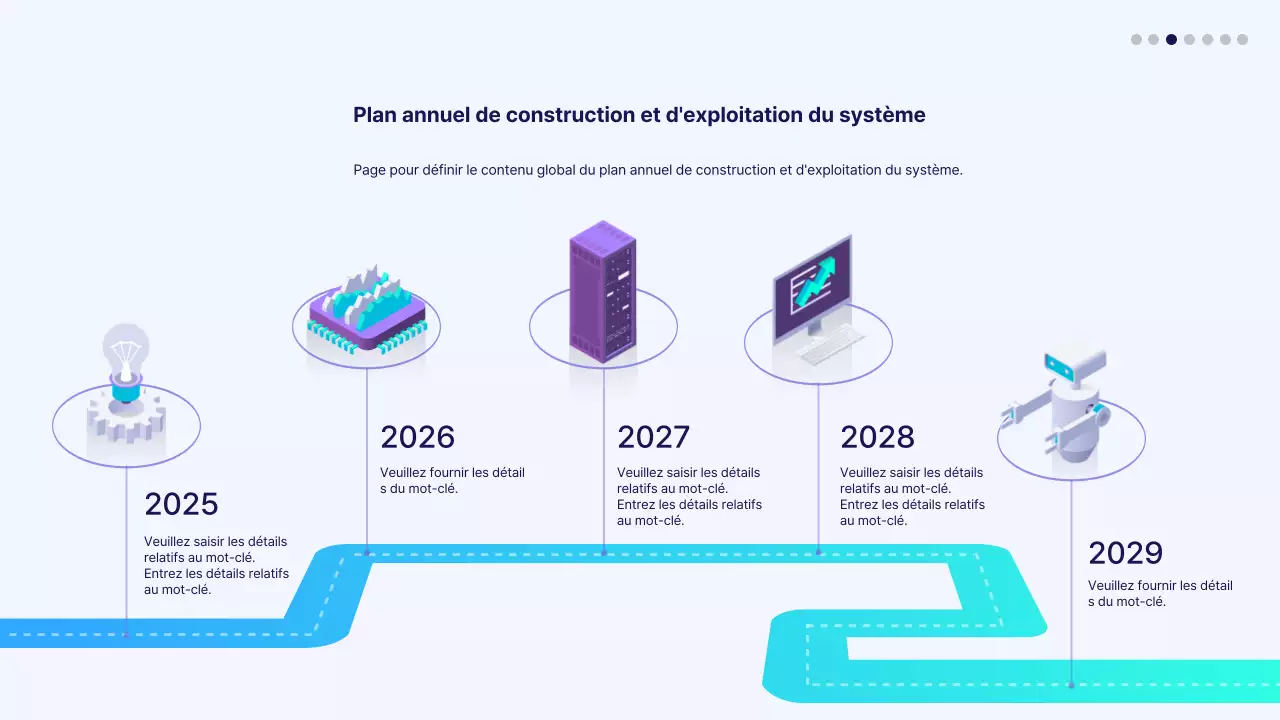 Plan annuel de construction et d'exploitation du système

Page pour définir le contenu global du plan annuel de construction et d'exploitation du système.

2025

Veuillez saisir les détails relatifs au mot-clé. Entrez les détails relatifs au mot-clé.

2026

Veuillez fournir les détail s du mot-clé.

2027

Veuillez saisir les détails relatifs au mot-clé. Entrez les détails relatifs au mot-clé.

2028

Veuillez saisir les détails relatifs au mot-clé. Entrez les détails relatifs au mot-clé.

2029

Veuillez fournir les détail s du mot-clé.